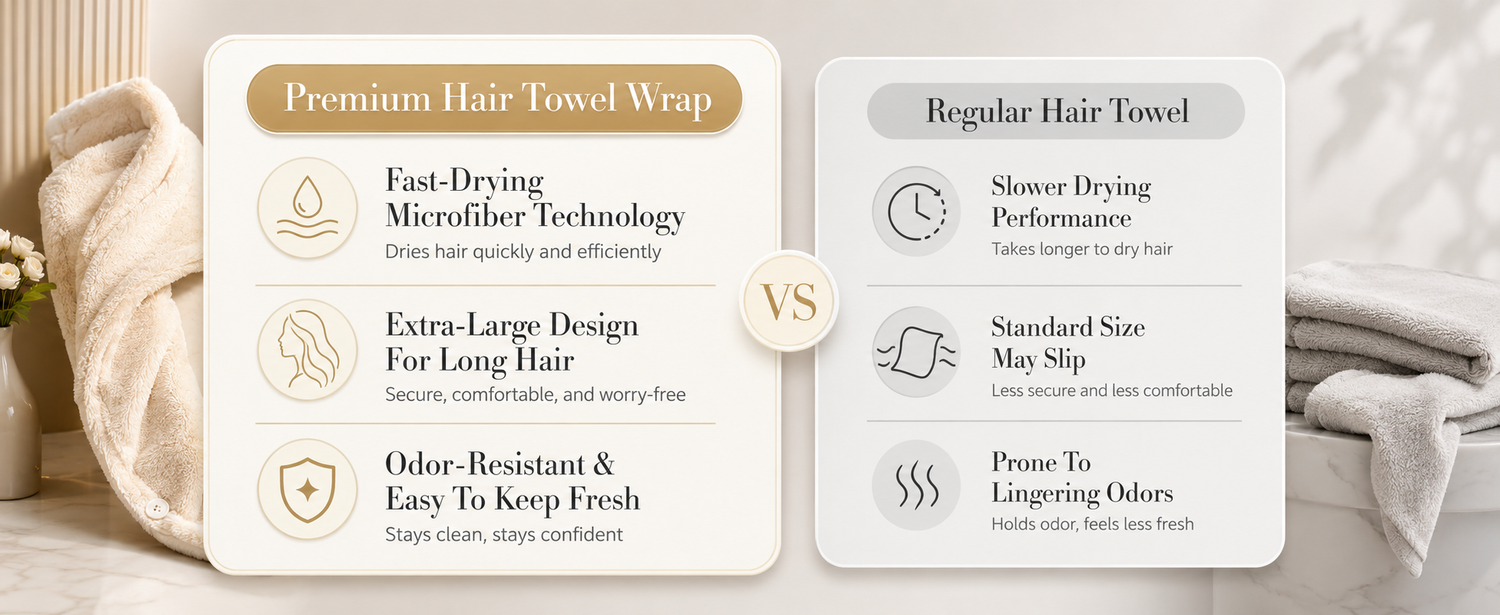 Premium Hair Towel Wrap

Fast-Drying Microfiber Technology
Dries hair quickly and efficiently

Extra-Large Design For Long Hair
Secure, comfortable, and worry-free

Odor-Resistant & Easy To Keep Fresh
Stays clean, stays confident

VS

Regular Hair Towel

Slower Drying Performance
Takes longer to dry hair

Standard Size May Slip
Less secure and less comfortable

Prone To Lingering Odors
Holds odor, feels less fresh